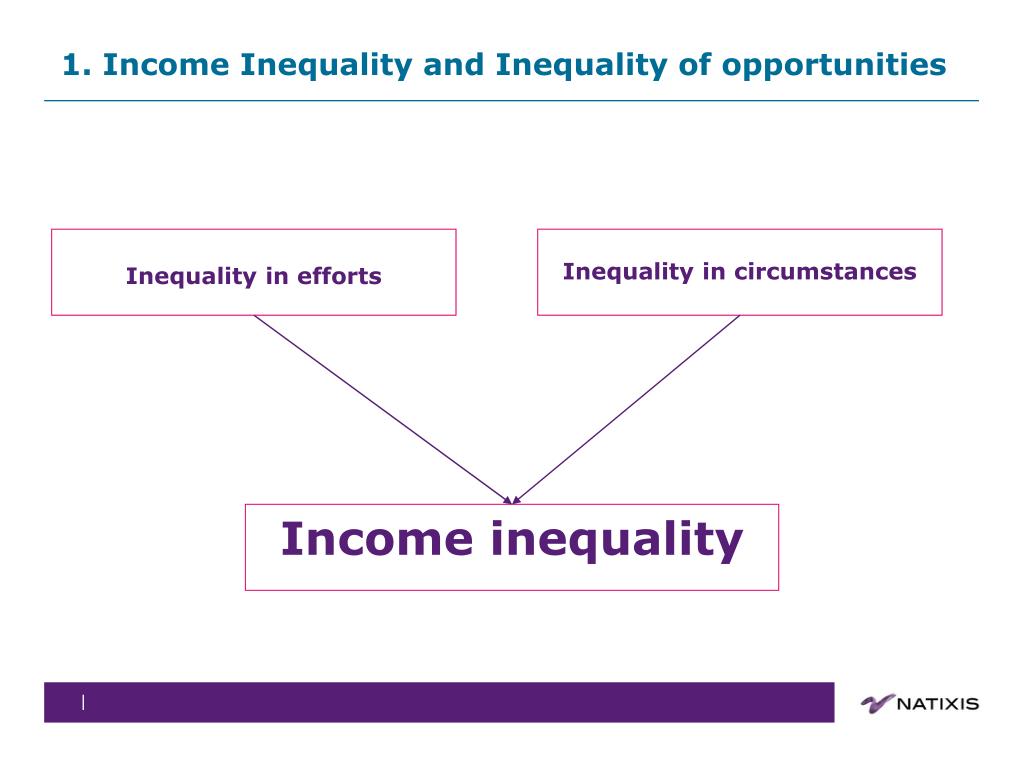 1. Income Inequality and Inequality of opportunities

Inequality in efforts

Inequality in circumstances

Income inequality

NATIXIS